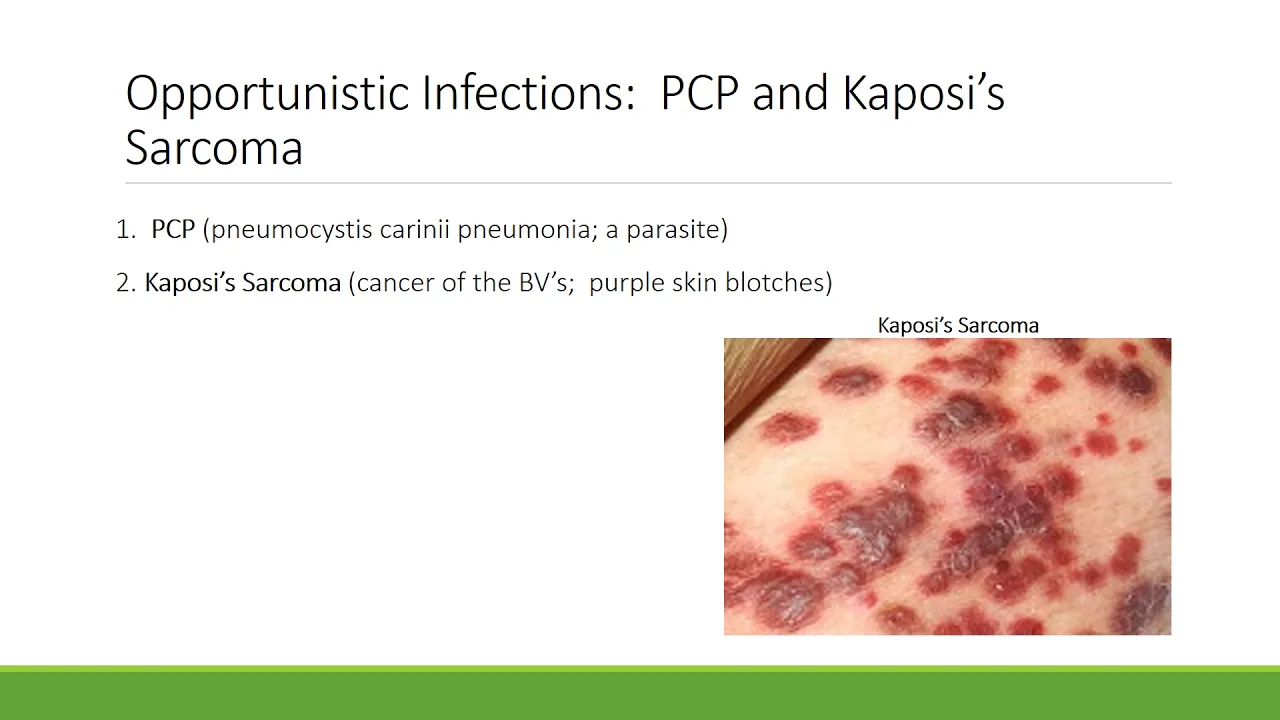 Opportunistic Infections: PCP and Kaposi's Sarcoma

1. PCP (pneumocystis carinii pneumonia; a parasite)

2. Kaposi's Sarcoma (cancer of the BV's; purple skin blotches)

Kaposi's Sarcoma